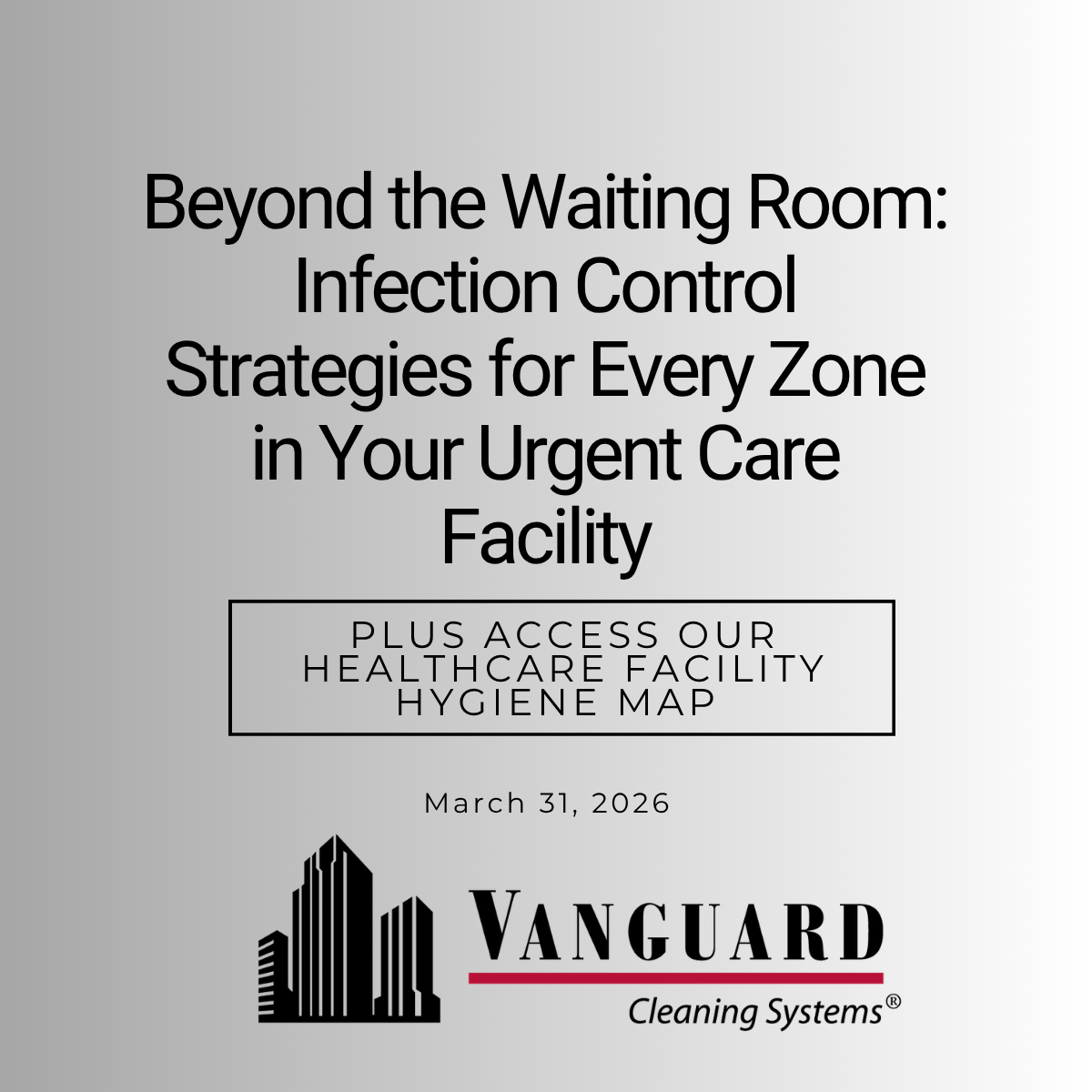 Beyond the Waiting Room: Infection Control Strategies for Every Zone in Your Urgent Care Facility

PLUS ACCESS OUR HEALTHCARE FACILITY HYGIENE MAP

March 31, 2026

VANGUARD

Cleaning Systems®